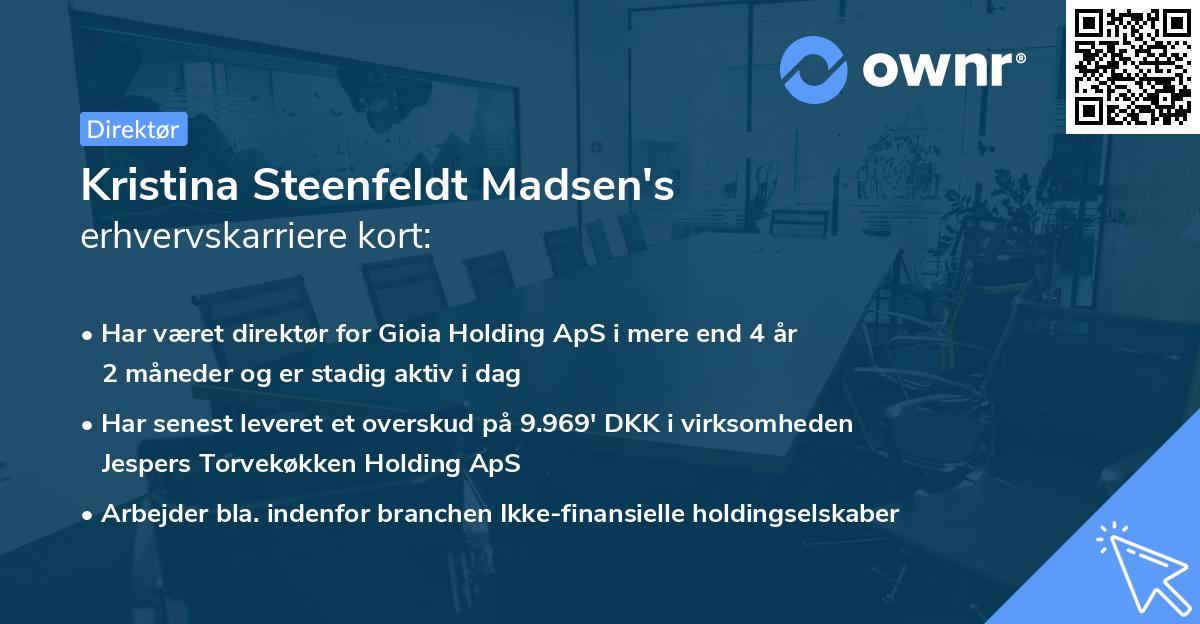 ownr®

Direktør

Kristina Steenfeldt Madsen's erhvervskarriere kort:

• Har været direktør for Gioia Holding ApS i mere end 4 år 2 måneder og er stadig aktiv i dag

• Har senest leveret et overskud på 9.969' DKK i virksomheden Jespers Torvekøkken Holding ApS

• Arbejder bla. indenfor branchen Ikke-finansielle holdingselskaber